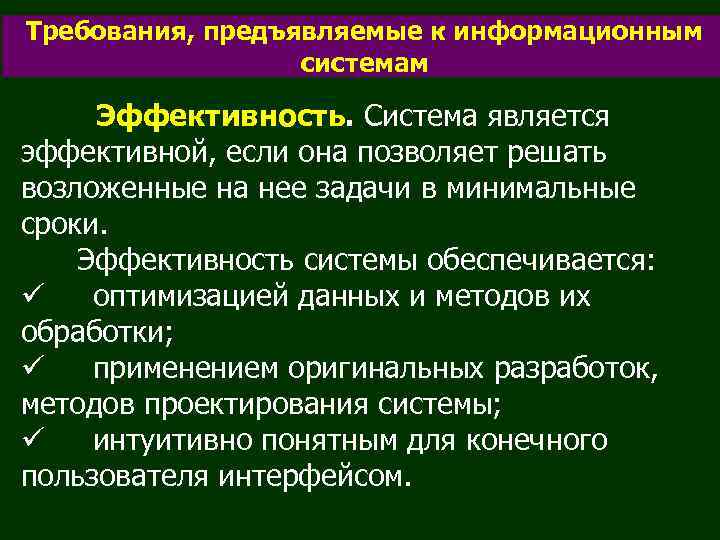 Требования, предъявляемые к информационным системам

Эффективность. Система является эффективной, если она позволяет решать возложенные на нее задачи в минимальные сроки.

Эффективность системы обеспечивается:

✓ оптимизацией данных и методов их обработки;

✓ применением оригинальных разработок, методов проектирования системы;

✓ интуитивно понятным для конечного пользователя интерфейсом.